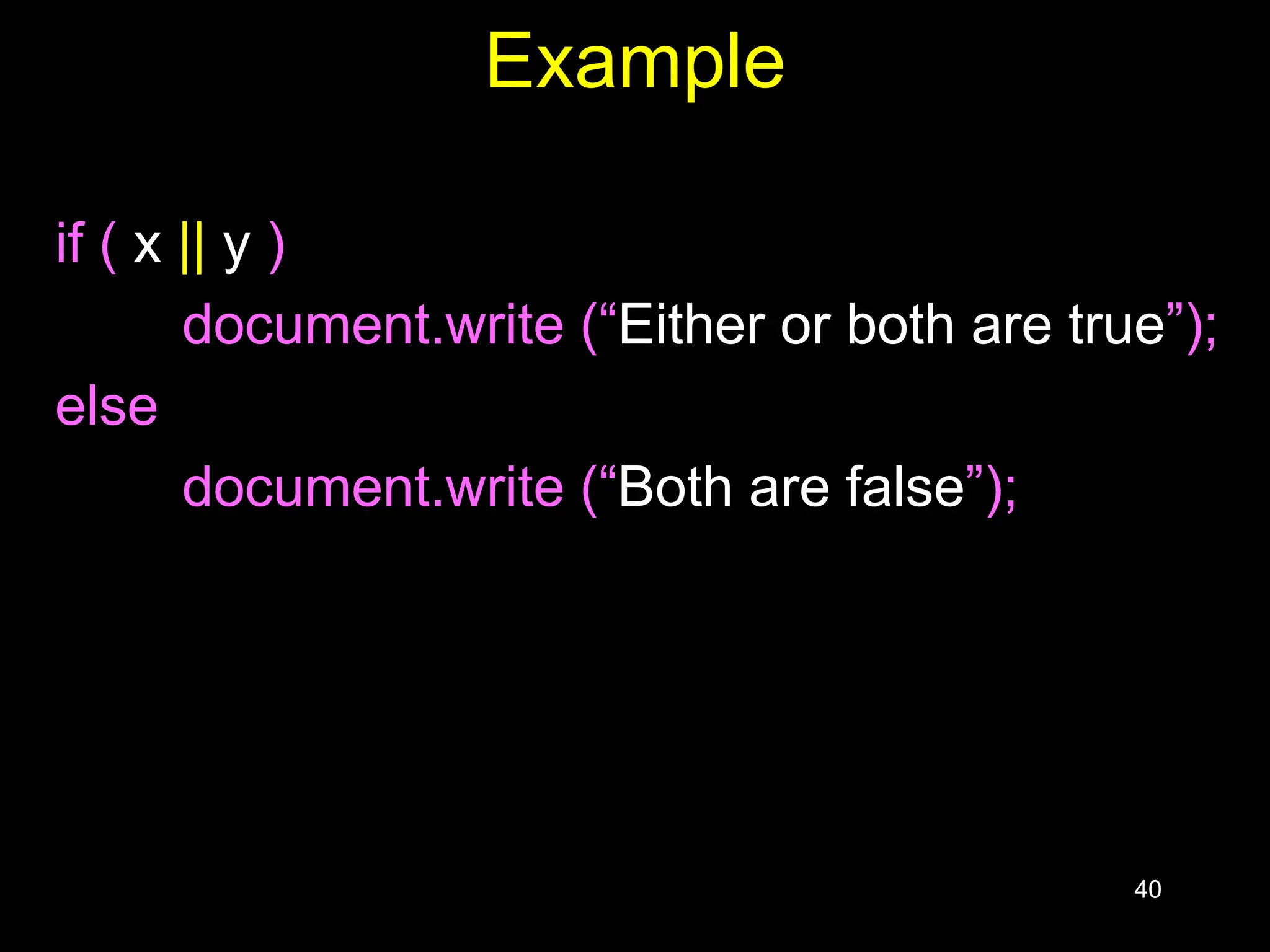 Example

if ( x || y )
document.write (“Either or both are true”);
else
document.write (“Both are false”);

40